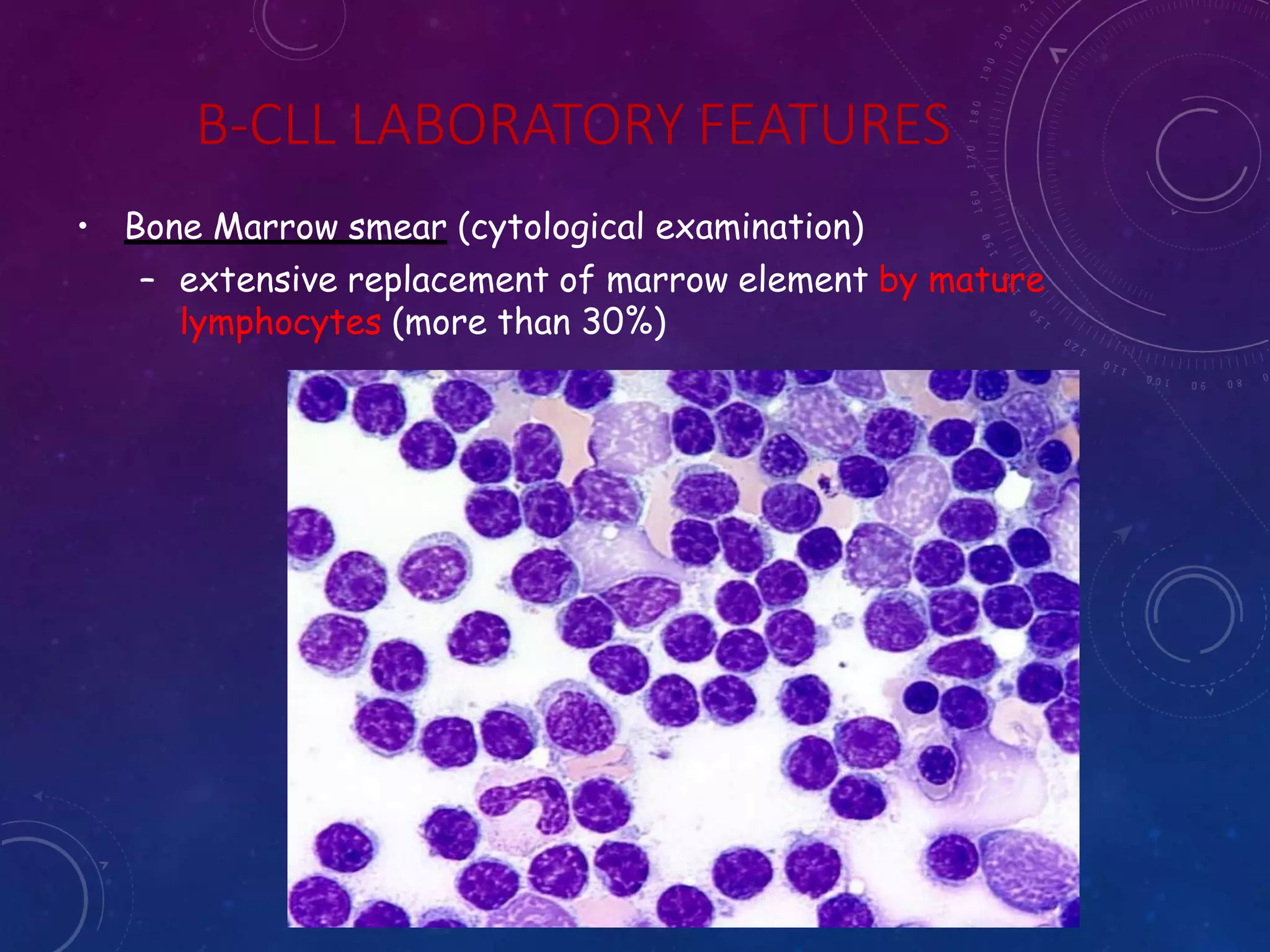 B-CLL LABORATORY FEATURES

• Bone Marrow smear (cytological examination)
– extensive replacement of marrow element by mature lymphocytes (more than 30%)